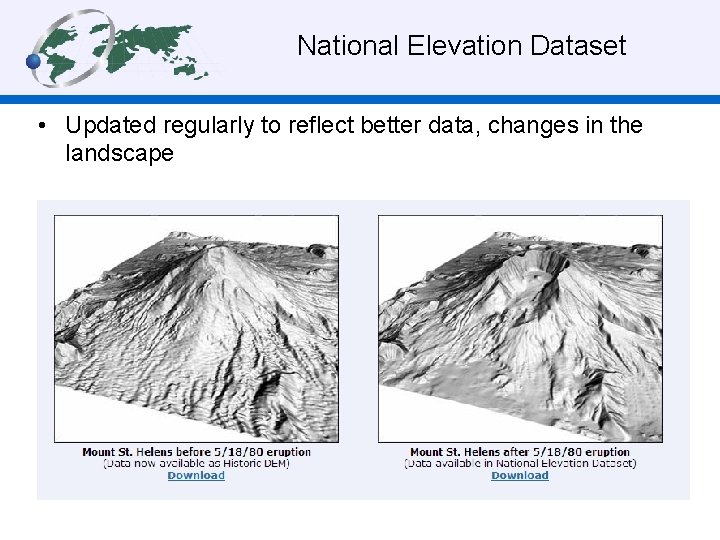 National Elevation Dataset

• Updated regularly to reflect better data, changes in the landscape

Mount St. Helens before 5/18/80 eruption
(Data now available as Historic DEM)
Download

Mount St. Helens after 5/18/80 eruption
(Data available in National Elevation Dataset)
Download